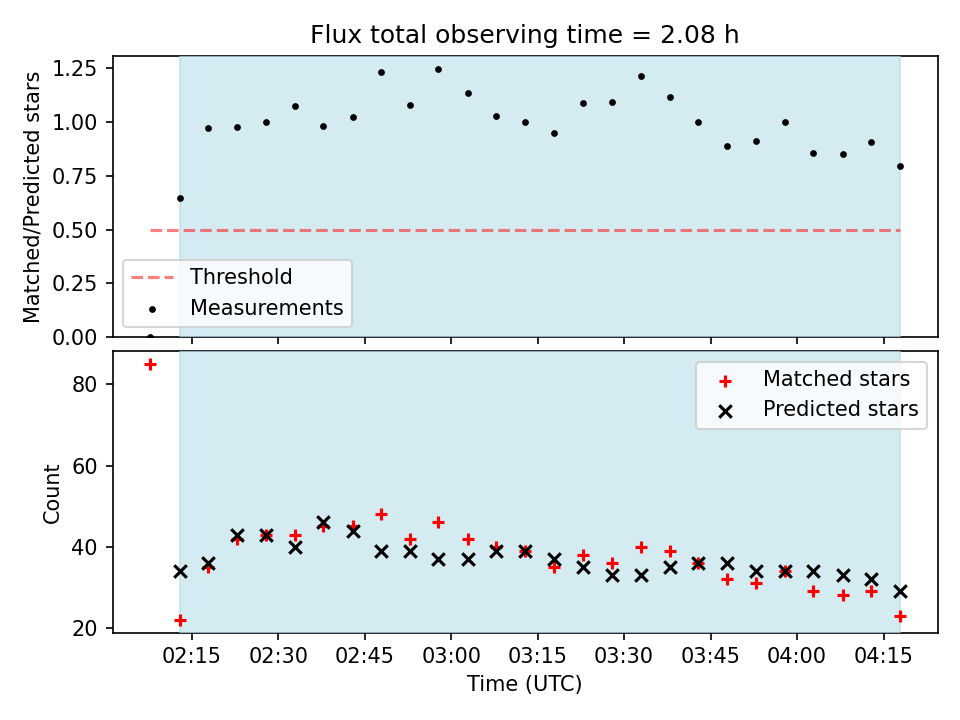 Flux total observing time = 2.08 h

Matched/Predicted stars

1.25
1.00
0.75
0.50
0.25
0.00

Threshold
Measurements

Count

80
60
40
20

Matched stars
Predicted stars

02:15 02:30 02:45 03:00 03:15 03:30 03:45 04:00 04:15

Time (UTC)